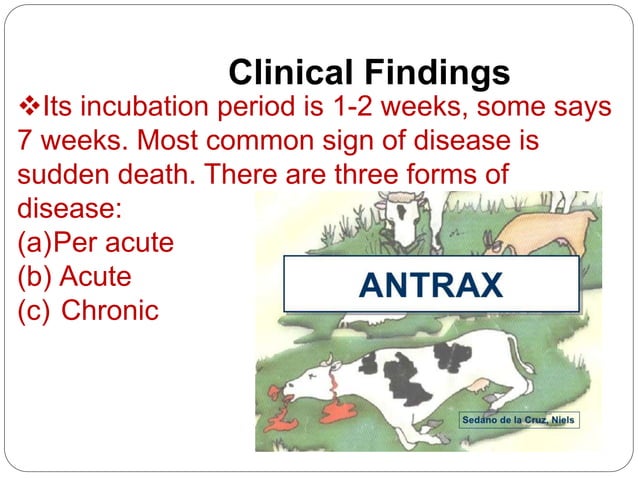 Clinical Findings

❖Its incubation period is 1-2 weeks, some says 7 weeks. Most common sign of disease is sudden death. There are three forms of disease:
(a)Per acute
(b) Acute
(c) Chronic

ANTRAX

Sedano de la Cruz, Niels